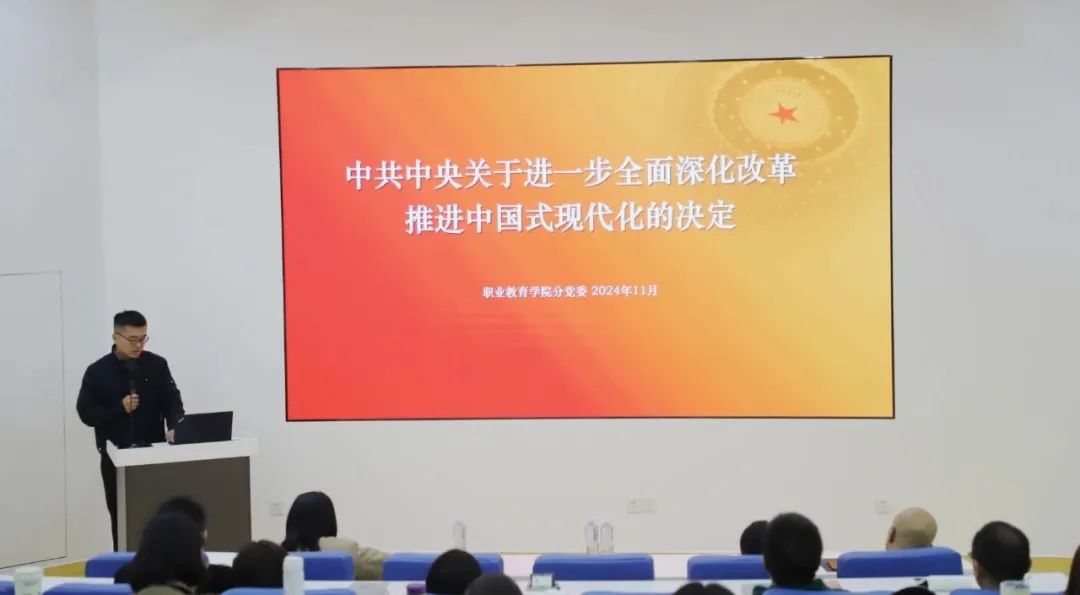 中共中央关于进一步全面深化改革
推进中国式现代化的决定

职业教育学院分党委 2024年11月